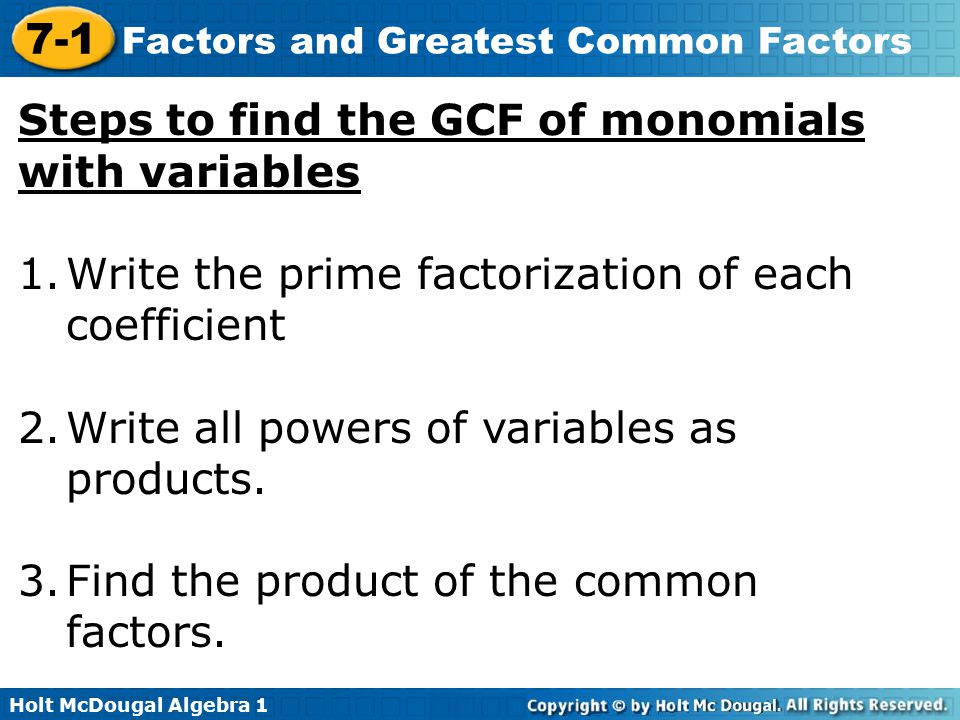 7-1 Factors and Greatest Common Factors

Steps to find the GCF of monomials with variables

1. Write the prime factorization of each coefficient

2. Write all powers of variables as products.

3. Find the product of the common factors.

Holt McDougal Algebra 1

Copyright © by Holt Mc Dougal. All Rights Reserved.